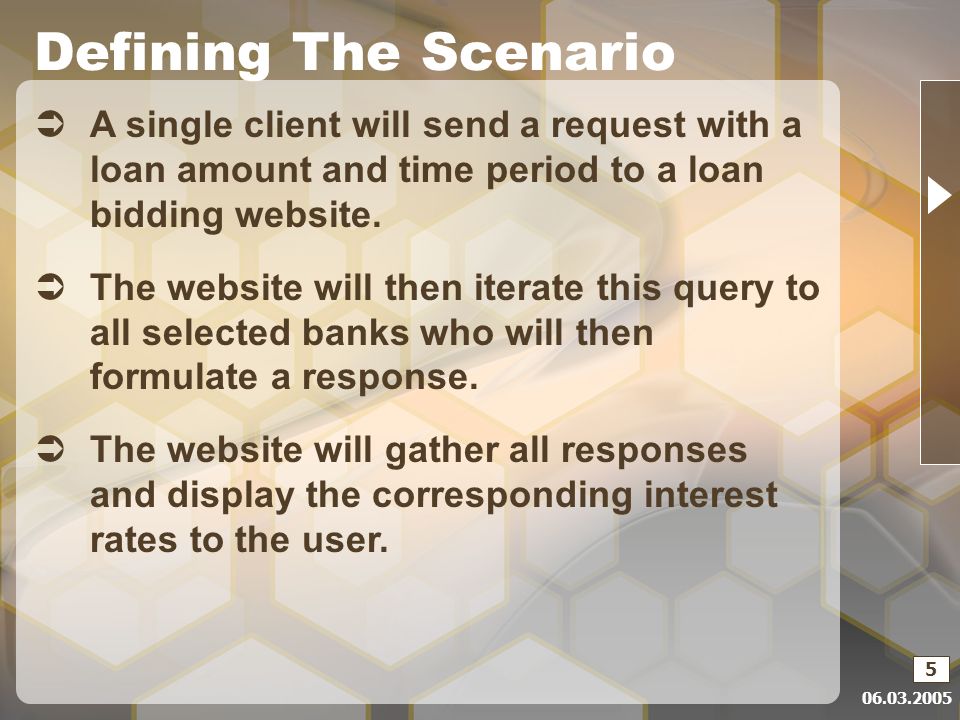 Defining The Scenario

➲ A single client will send a request with a loan amount and time period to a loan bidding website.

➲ The website will then iterate this query to all selected banks who will then formulate a response.

➲ The website will gather all responses and display the corresponding interest rates to the user.

5

06.03.2005